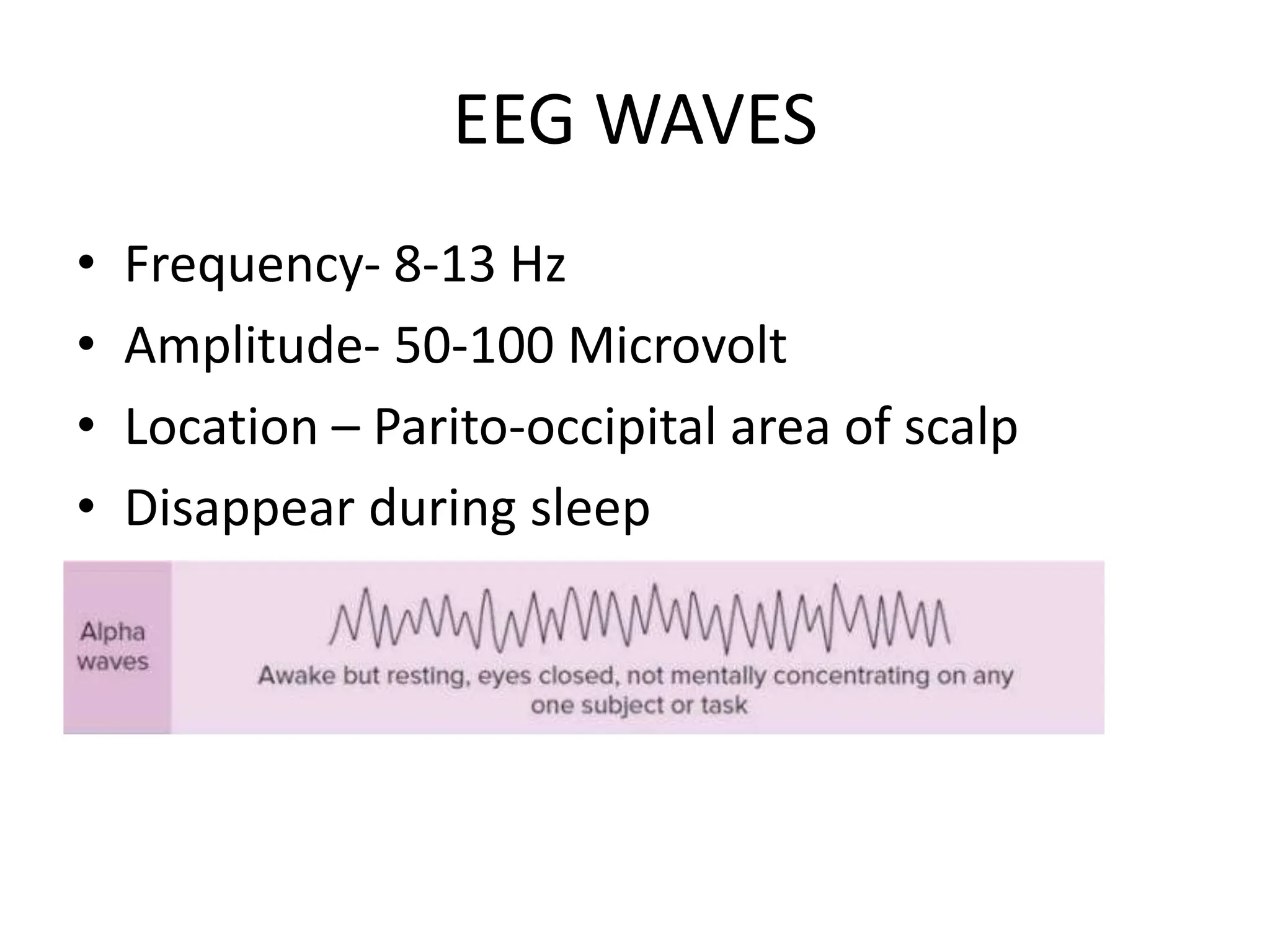 EEG WAVES

• Frequency- 8-13 Hz
• Amplitude- 50-100 Microvolt
• Location – Parito-occipital area of scalp
• Disappear during sleep

Alpha waves

Awake but resting, eyes closed, not mentally concentrating on any one subject or task